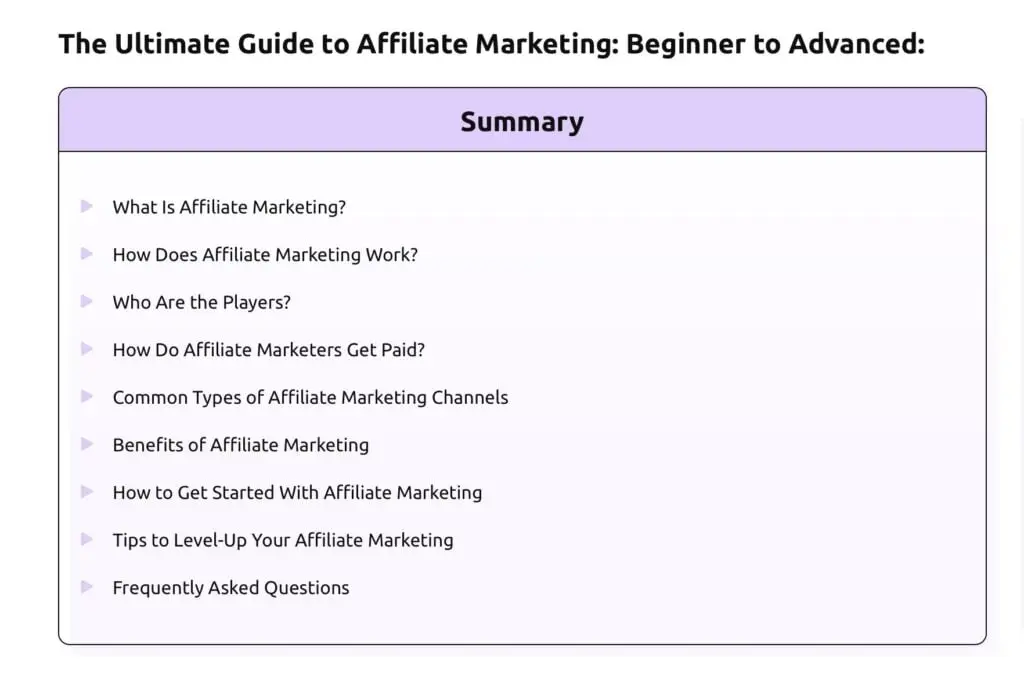 The Ultimate Guide to Affiliate Marketing: Beginner to Advanced:

Summary

What Is Affiliate Marketing?

How Does Affiliate Marketing Work?

Who Are the Players?

How Do Affiliate Marketers Get Paid?

Common Types of Affiliate Marketing Channels

Benefits of Affiliate Marketing

How to Get Started With Affiliate Marketing

Tips to Level-Up Your Affiliate Marketing

Frequently Asked Questions